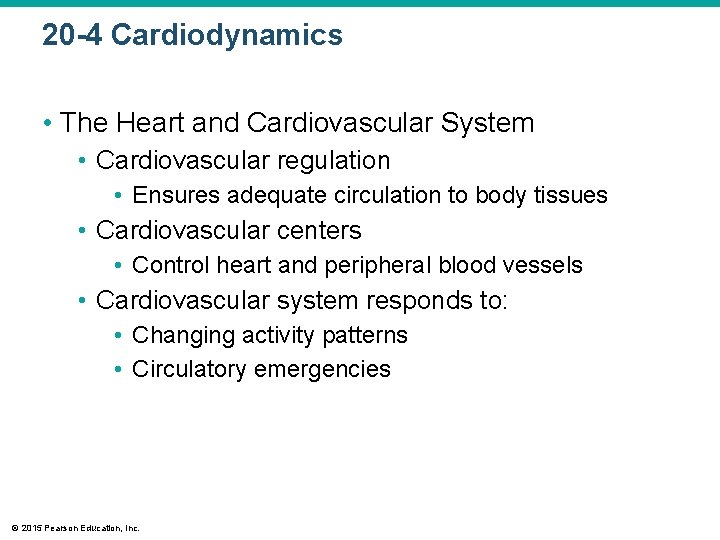 20-4 Cardiodynamics

• The Heart and Cardiovascular System
  • Cardiovascular regulation
    • Ensures adequate circulation to body tissues
  • Cardiovascular centers
    • Control heart and peripheral blood vessels
  • Cardiovascular system responds to:
    • Changing activity patterns
    • Circulatory emergencies

© 2015 Pearson Education, Inc.